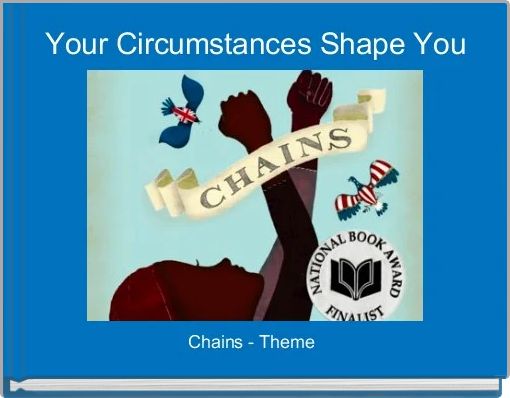 Your Circumstances Shape You

CHAINS

NATIONAL BOOK AWARD FINALIST

Chains - Theme